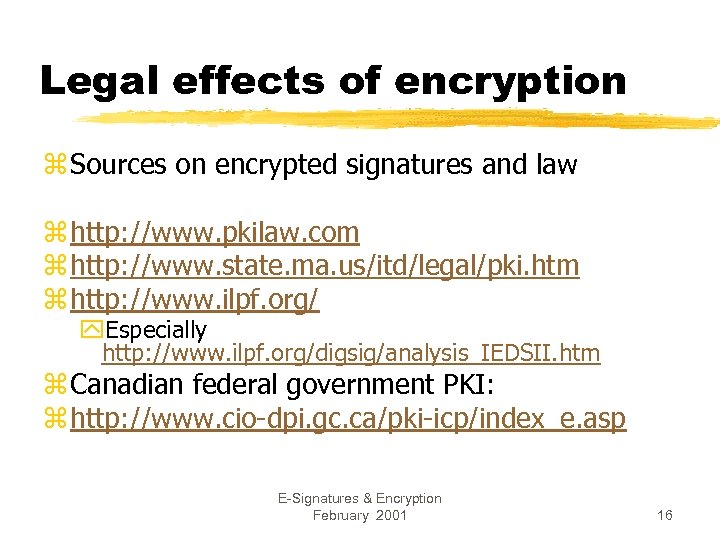 Legal effects of encryption

Sources on encrypted signatures and law

http://www.pkilaw.com
http://www.state.ma.us/itd/legal/pki.htm
http://www.ilpf.org/
Especially http://www.ilpf.org/digsig/analysis_IEDSII.htm
Canadian federal government PKI:
http://www.cio-dpi.gc.ca/pki-icp/index_e.asp

E-Signatures & Encryption
February 2001

16